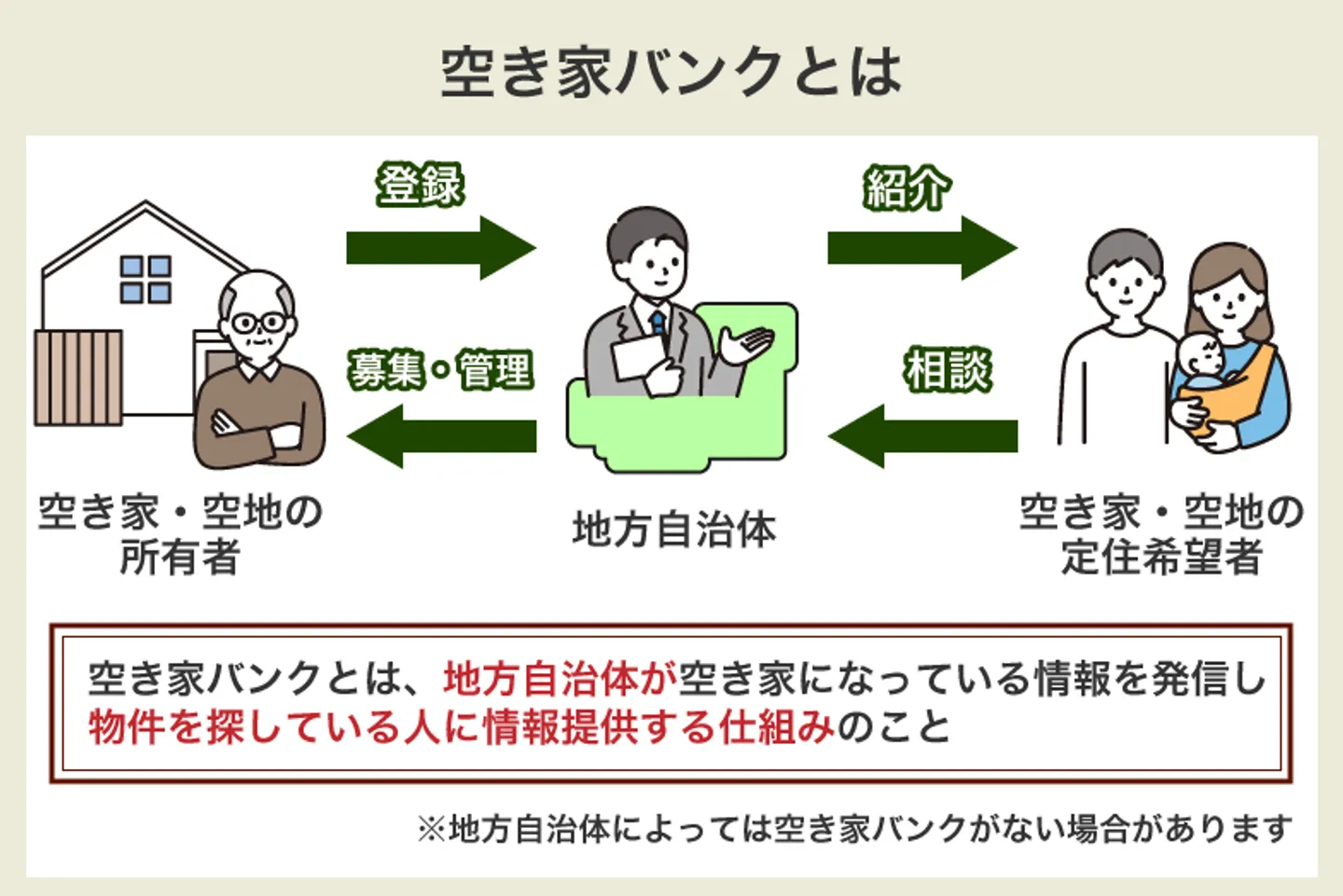 空き家バンクとは

登録

紹介

募集・管理

相談

空き家・空地の所有者

地方自治体

空き家・空地の定住希望者

空き家バンクとは、地方自治体が空き家になっている情報を発信し物件を探している人に情報提供する仕組みのこと

※地方自治体によっては空き家バンクがない場合があります